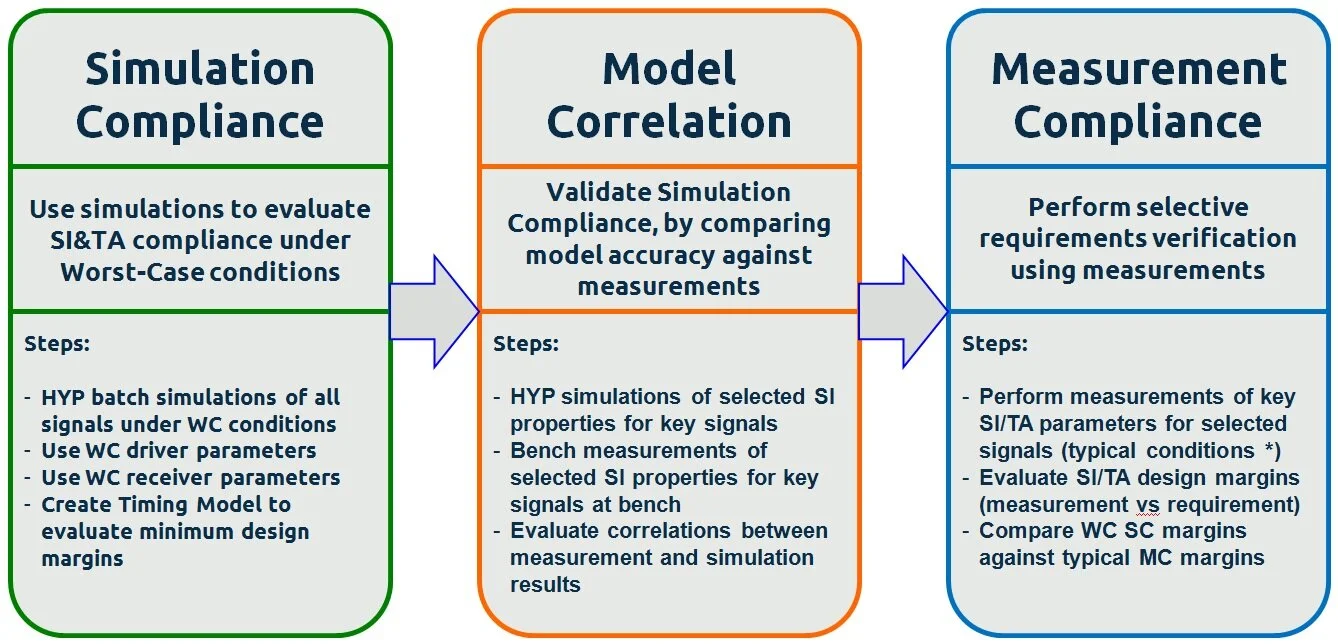 Simulation Compliance

Use simulations to evaluate SI&TA compliance under Worst-Case conditions

Steps:

- HYP batch simulations of all signals under WC conditions
- Use WC driver parameters
- Use WC receiver parameters
- Create Timing Model to evaluate minimum design margins

Model Correlation

Validate Simulation Compliance, by comparing model accuracy against measurements

Steps:

- HYP simulations of selected SI properties for key signals
- Bench measurements of selected SI properties for key signals at bench
- Evaluate correlations between measurement and simulation results

Measurement Compliance

Perform selective requirements verification using measurements

Steps:

- Perform measurements of key SI/TA parameters for selected signals (typical conditions *)
- Evaluate SI/TA design margins (measurement vs requirement)
- Compare WC SC margins against typical MC margins